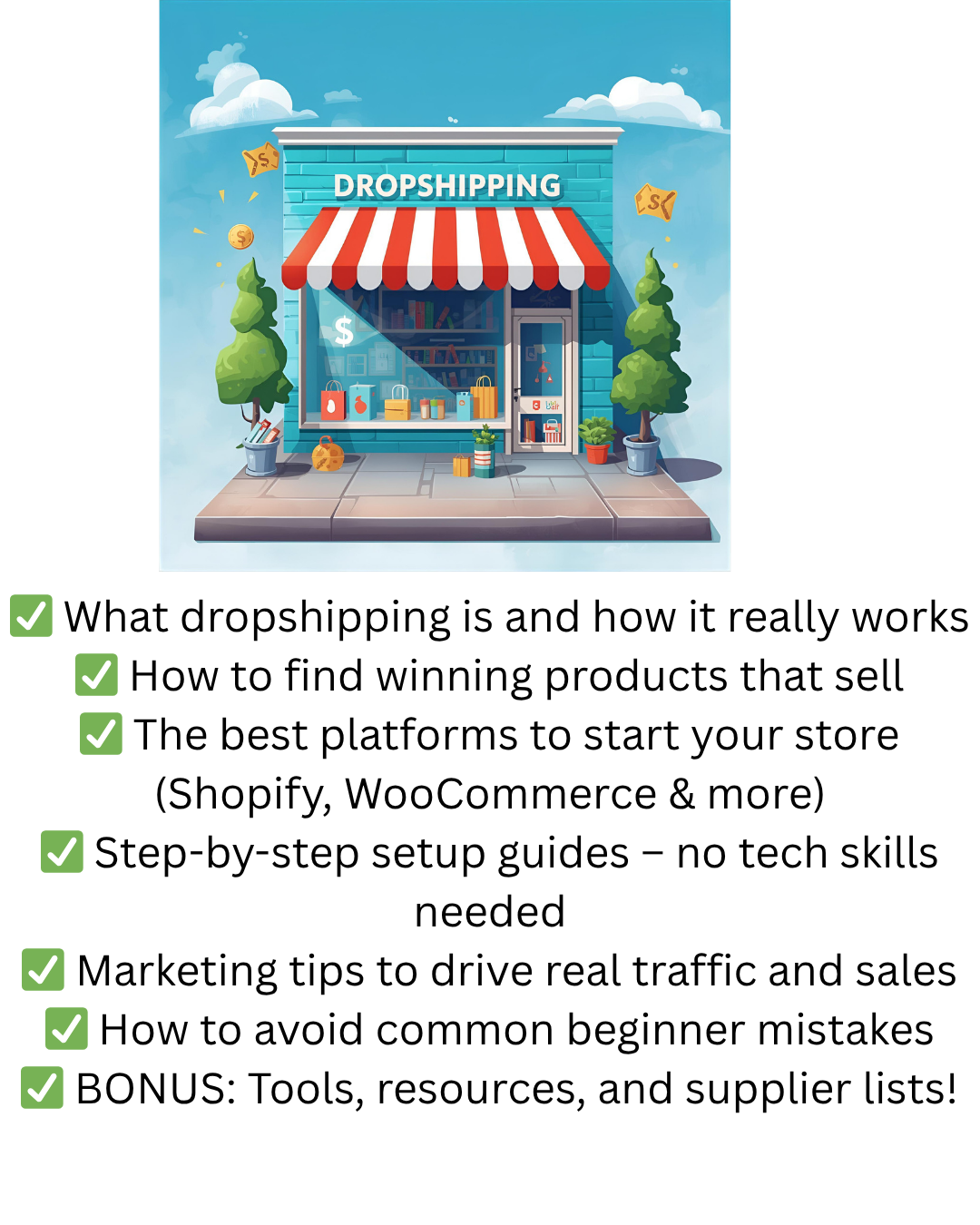 DROPSHIPPING

$

✅ What dropshipping is and how it really works
✅ How to find winning products that sell
✅ The best platforms to start your store (Shopify, WooCommerce & more)
✅ Step-by-step setup guides – no tech skills needed
✅ Marketing tips to drive real traffic and sales
✅ How to avoid common beginner mistakes
✅ BONUS: Tools, resources, and supplier lists!